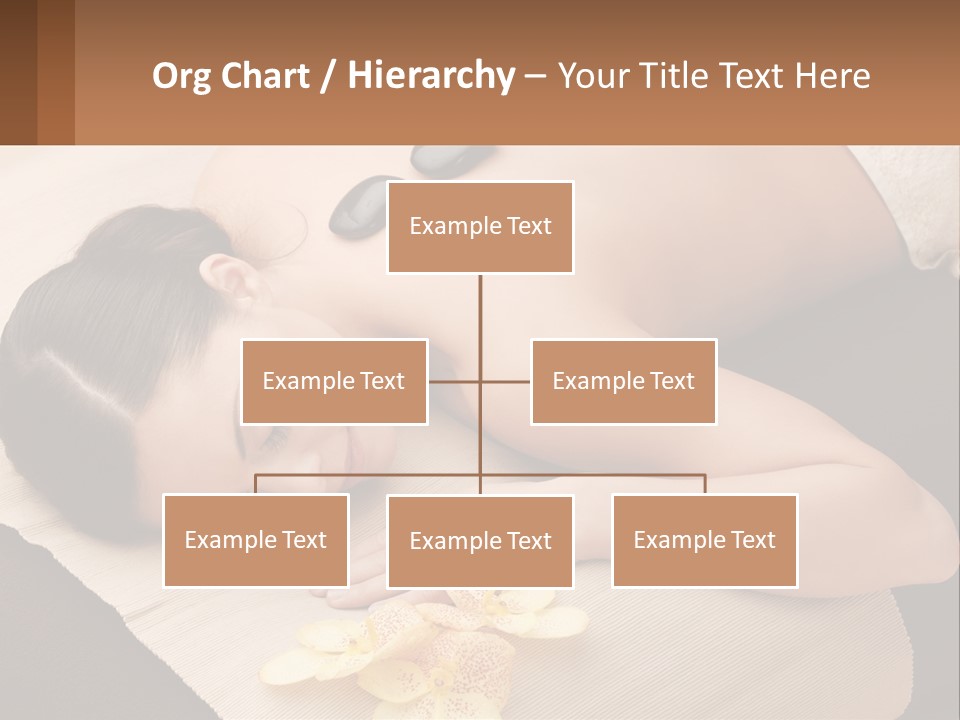 Org Chart / Hierarchy – Your Title Text Here

Example Text

Example Text

Example Text

Example Text

Example Text

Example Text